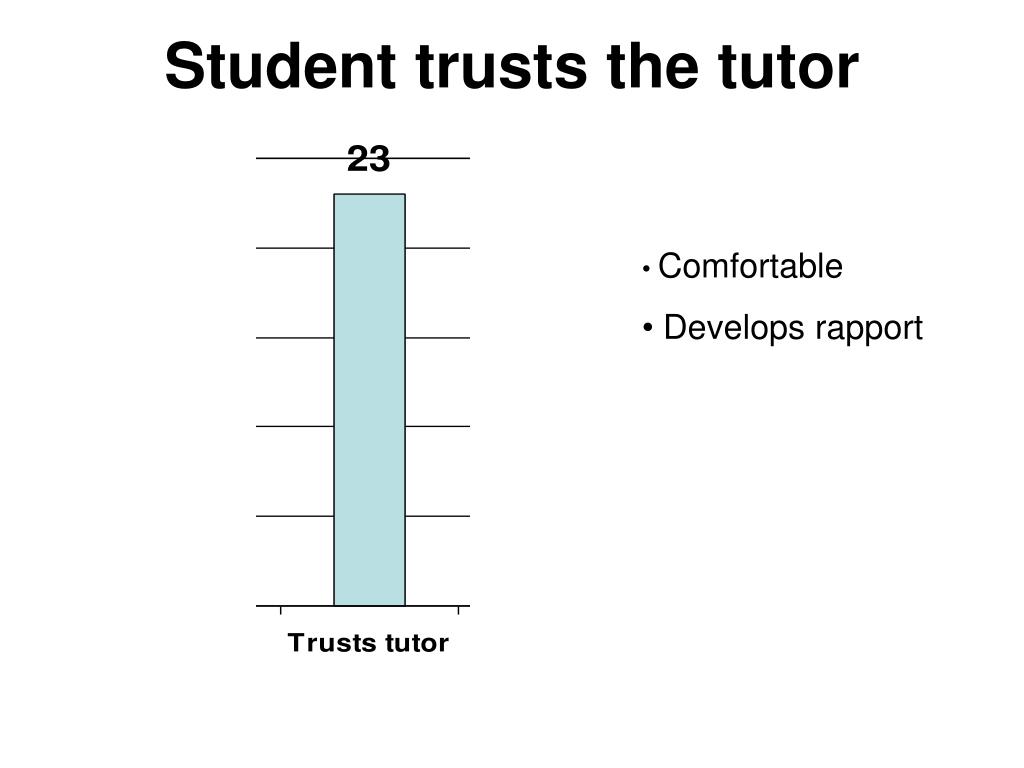 Student trusts the tutor

23

Trusts tutor

• Comfortable
• Develops rapport